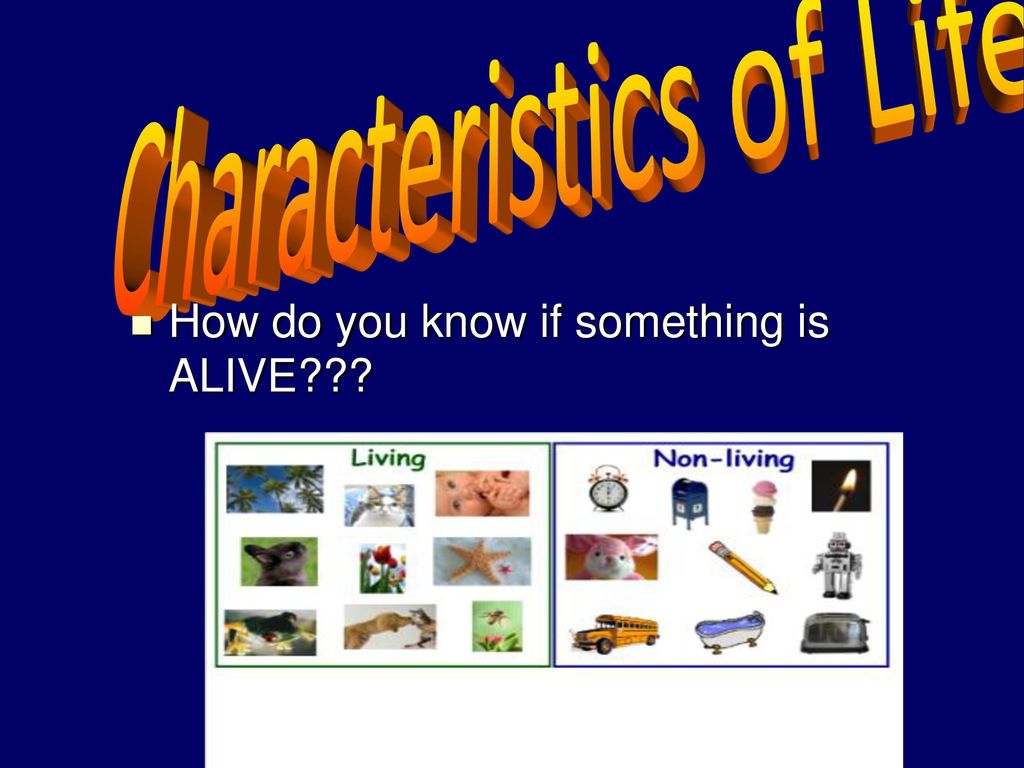 Characteristics of Life

How do you know if something is ALIVE???

Living

Non-living